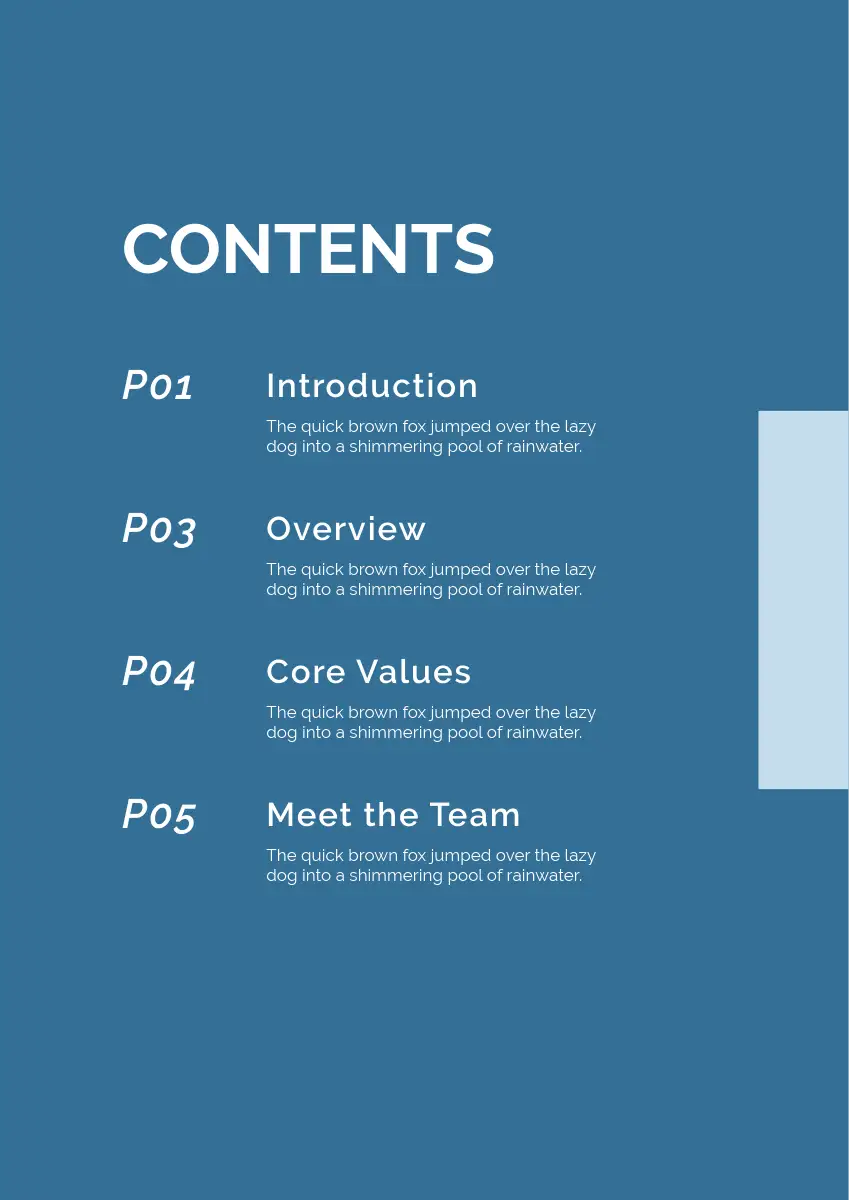 CONTENTS

P01 Introduction

The quick brown fox jumped over the lazy dog into a shimmering pool of rainwater.

P03 Overview

The quick brown fox jumped over the lazy dog into a shimmering pool of rainwater.

P04 Core Values

The quick brown fox jumped over the lazy dog into a shimmering pool of rainwater.

P05 Meet the Team

The quick brown fox jumped over the lazy dog into a shimmering pool of rainwater.